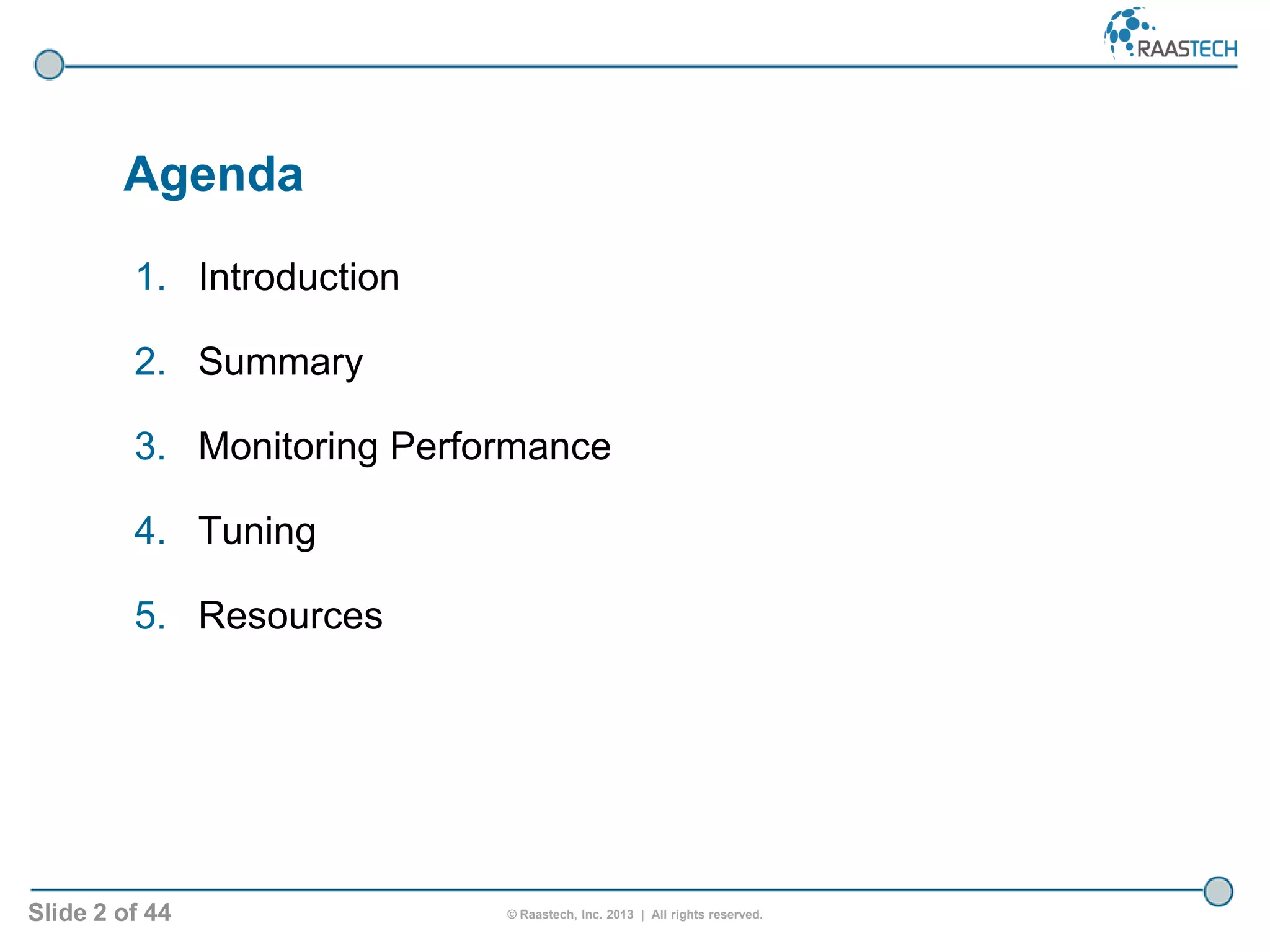 RAASTECH

Agenda

1. Introduction
2. Summary
3. Monitoring Performance
4. Tuning
5. Resources

Slide 2 of 44

© Raastech, Inc. 2013 | All rights reserved.